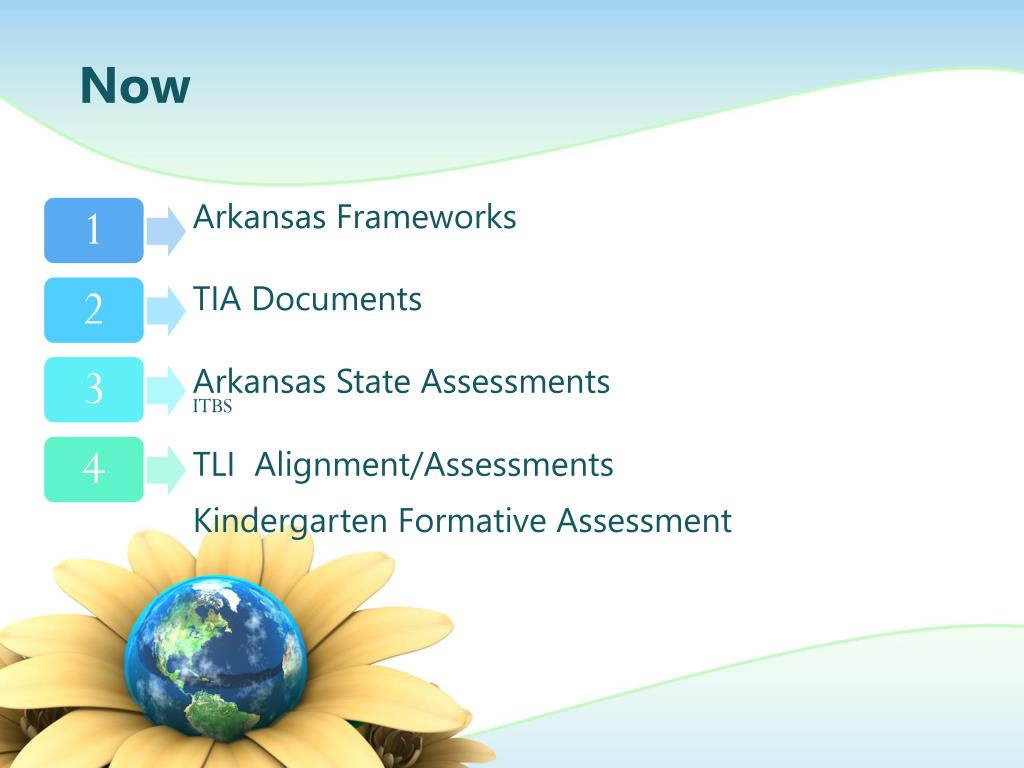 Now

1
Arkansas Frameworks

2
TIA Documents

3
Arkansas State Assessments
ITBS

4
TLI  Alignment/Assessments

Kindergarten Formative Assessment